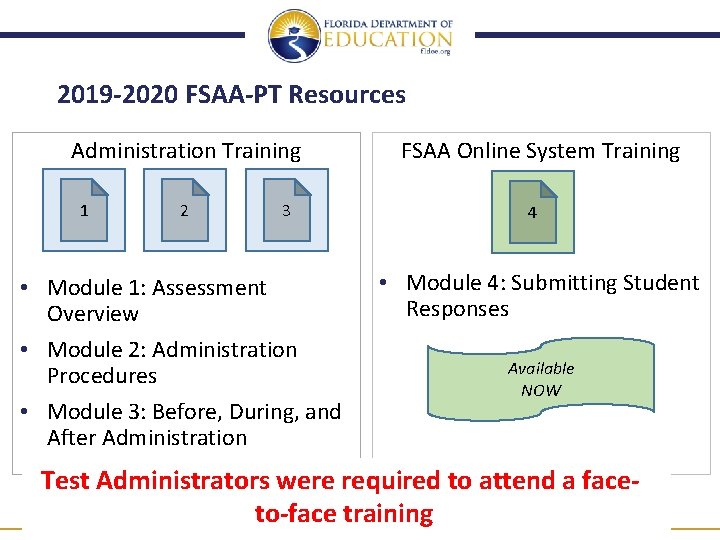 FLORIDA DEPARTMENT OF
EDUCATION
fldoe.org

2019-2020 FSAA-PT Resources

Administration Training

1

2

3

• Module 1: Assessment Overview
• Module 2: Administration Procedures
• Module 3: Before, During, and After Administration

FSAA Online System Training

4

• Module 4: Submitting Student Responses

Available NOW

Test Administrators were required to attend a face-to-face training